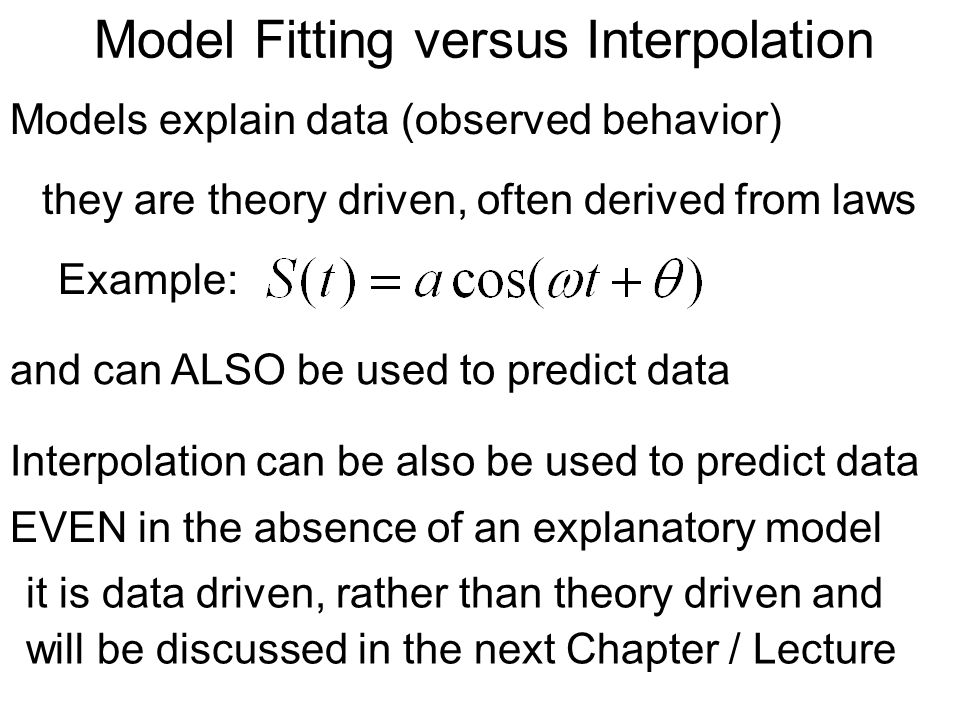 Model Fitting versus Interpolation

Models explain data (observed behavior)

they are theory driven, often derived from laws

Example: $S(t) = a\cos(\omega t + \theta)$

and can ALSO be used to predict data

Interpolation can be also be used to predict data EVEN in the absence of an explanatory model

it is data driven, rather than theory driven and will be discussed in the next Chapter / Lecture